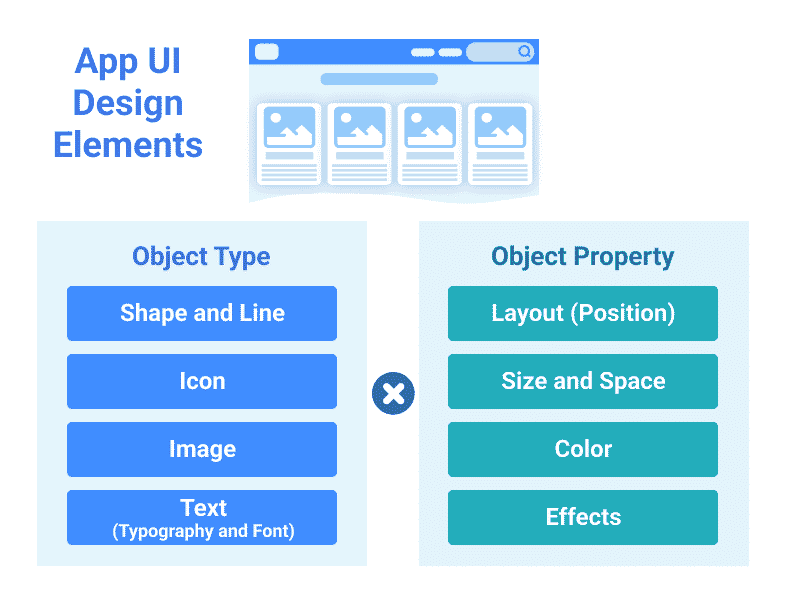 App UI Design Elements

Object Type

Shape and Line

Icon

Image

Text
(Typography and Font)

Object Property

Layout (Position)

Size and Space

Color

Effects